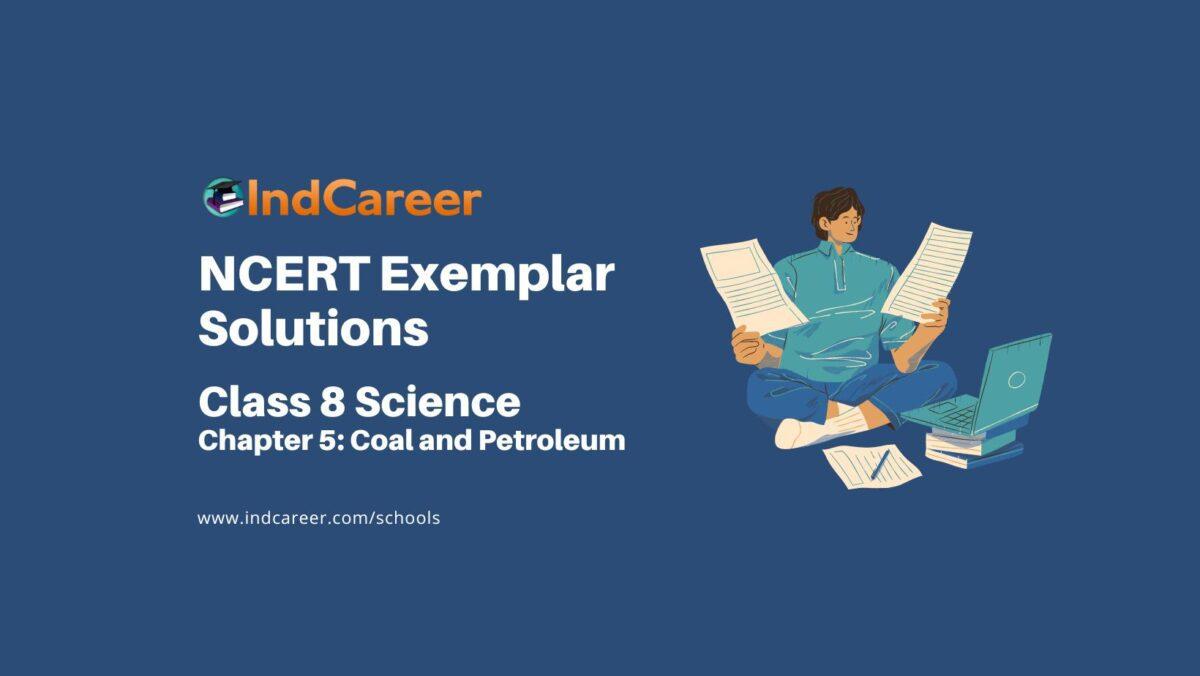 IndCareer

NCERT Exemplar Solutions

Class 8 Science

Chapter 5: Coal and Petroleum

www.indcareer.com/schools